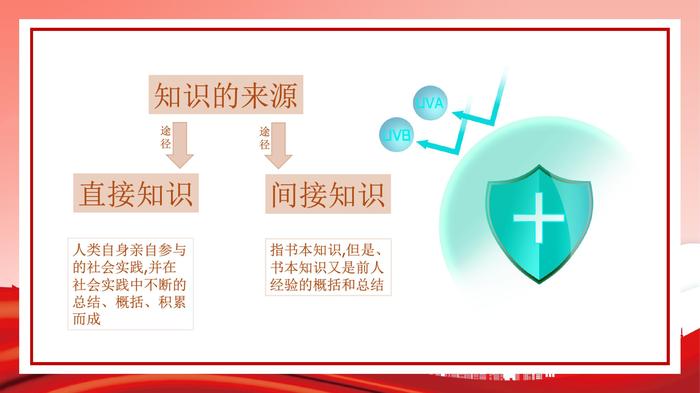 知识的来源

途径

途径

直接知识

间接知识

人类自身亲自参与的社会实践,并在社会实践中不断的总结、概括、积累而成

指书本知识,但是、书本知识又是前人经验的概括和总结

UVA

UVB